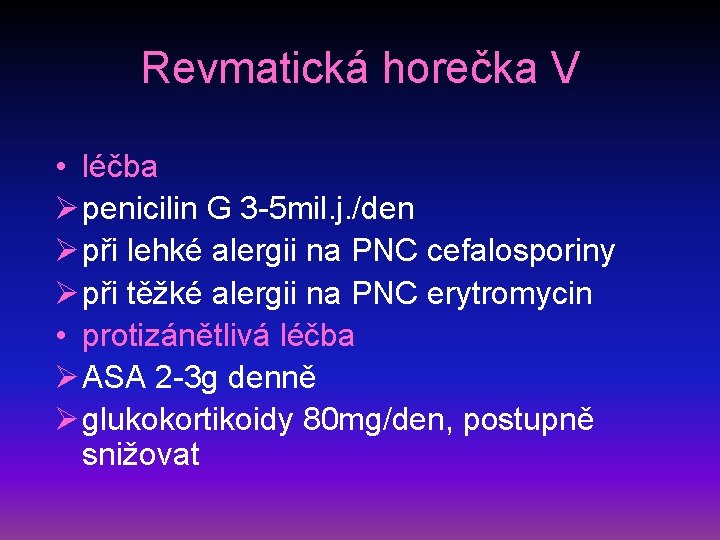 Revmatická horečka V

• léčba
➢ penicilin G 3-5mil.j./den
➢ při lehké alergii na PNC cefalosporiny
➢ při těžké alergii na PNC erytromycin
• protizánětlivá léčba
➢ ASA 2-3g denně
➢ glukokortikoidy 80mg/den, postupně snižovat